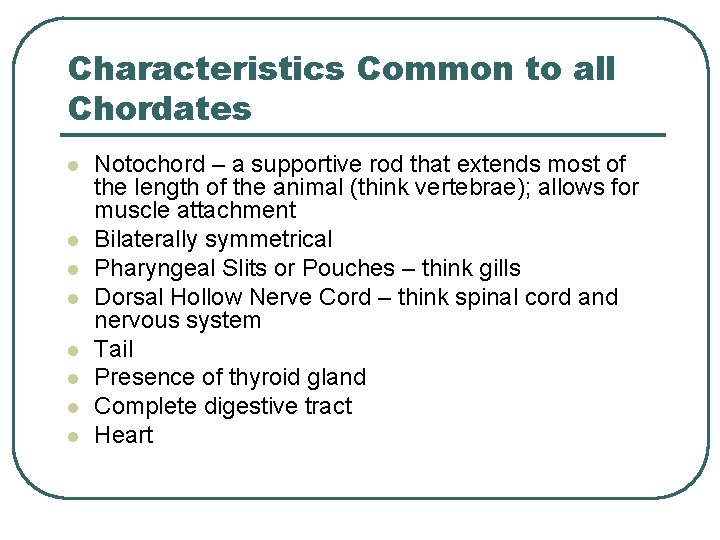 Characteristics Common to all Chordates

- Notochord – a supportive rod that extends most of the length of the animal (think vertebrae); allows for muscle attachment
- Bilaterally symmetrical
- Pharyngeal Slits or Pouches – think gills
- Dorsal Hollow Nerve Cord – think spinal cord and nervous system
- Tail
- Presence of thyroid gland
- Complete digestive tract
- Heart